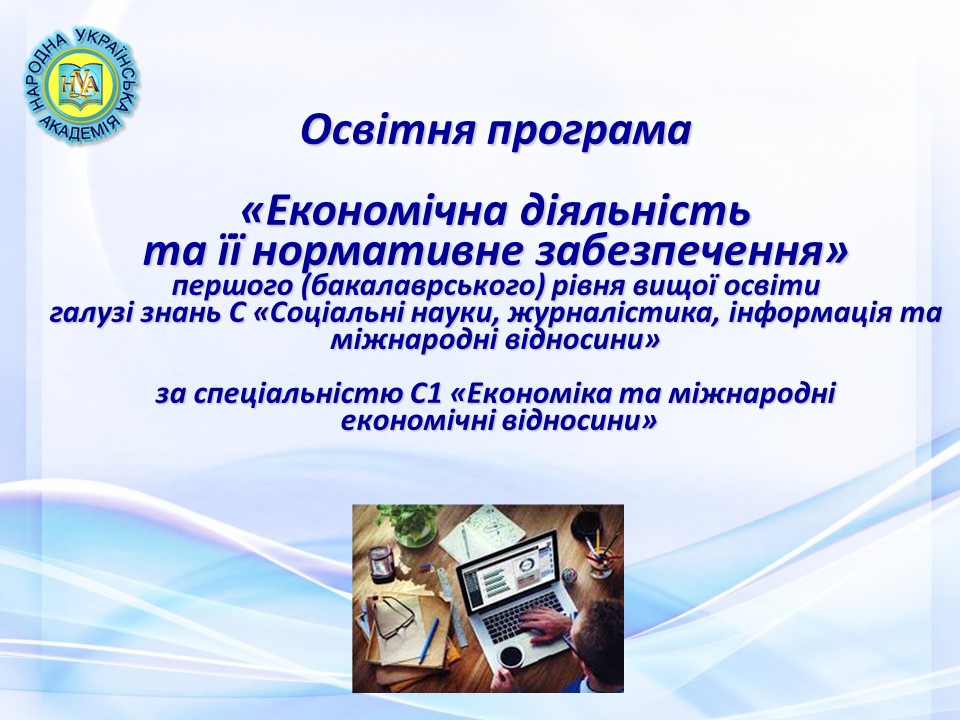 НАРОДНА УКРАЇНСЬКА АКАДЕМІЯ
НУА

Освітня програма

«Економічна діяльність та її нормативне забезпечення»
першого (бакалаврського) рівня вищої освіти
галузі знань С «Соціальні науки, журналістика, інформація та міжнародні відносини»

за спеціальністю С1 «Економіка та міжнародні економічні відносини»